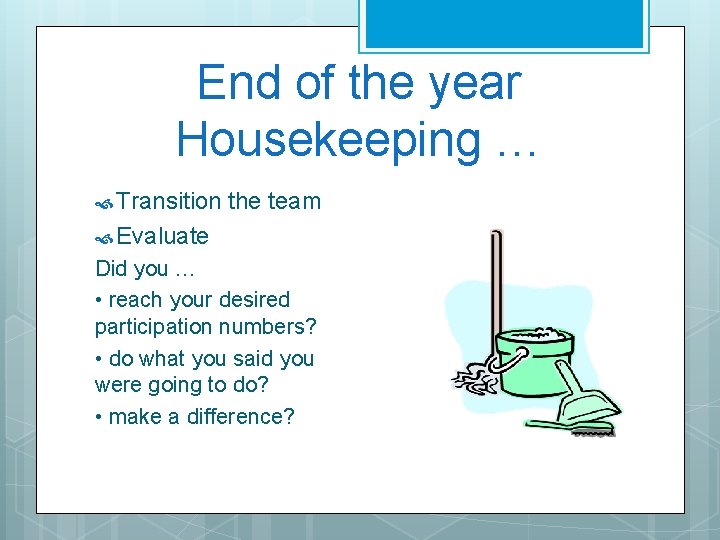 End of the year Housekeeping …

Transition the team

Evaluate

Did you …

• reach your desired participation numbers?

• do what you said you were going to do?

• make a difference?